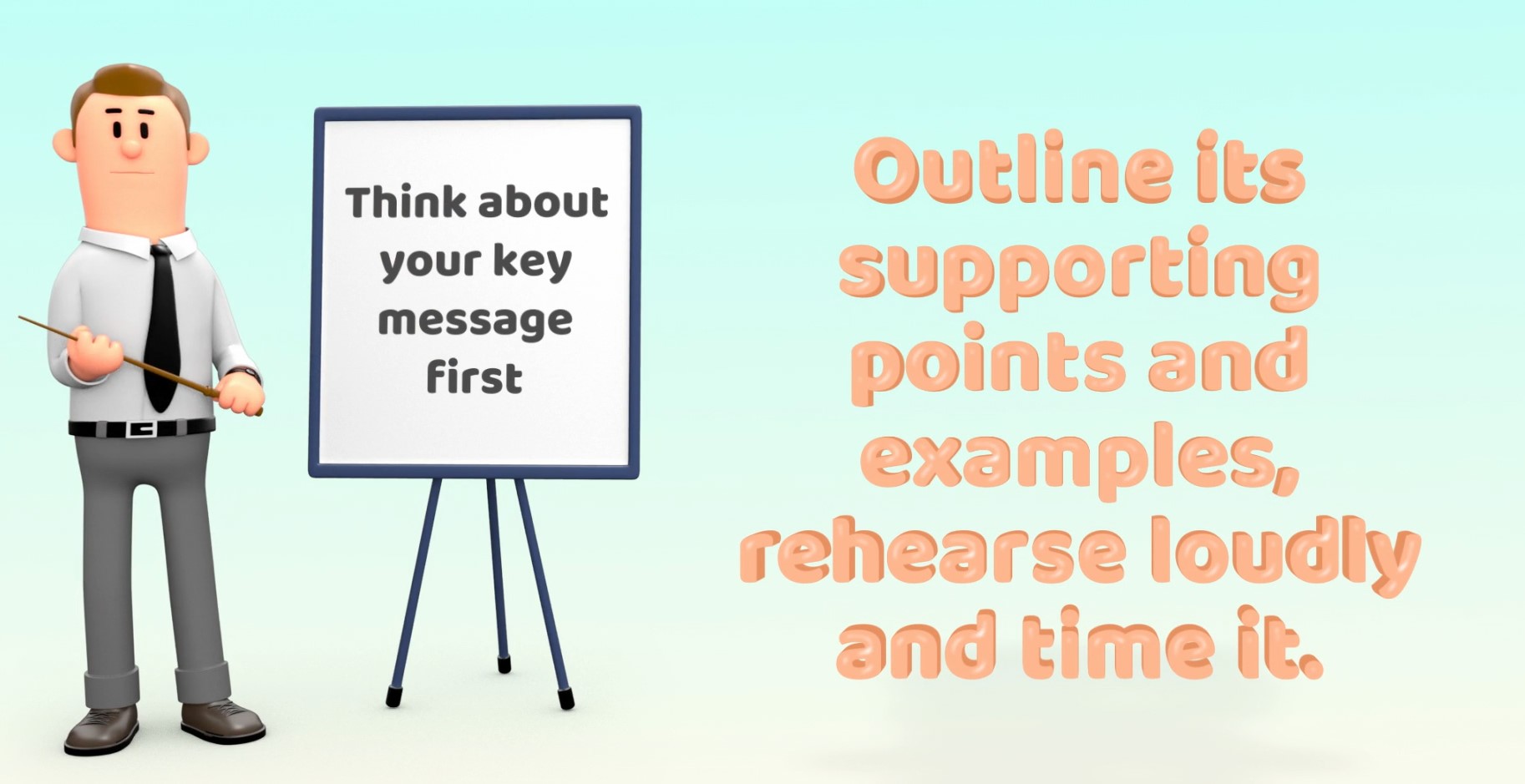 Think about your key message first

Outline its supporting points and examples, rehearse loudly and time it.